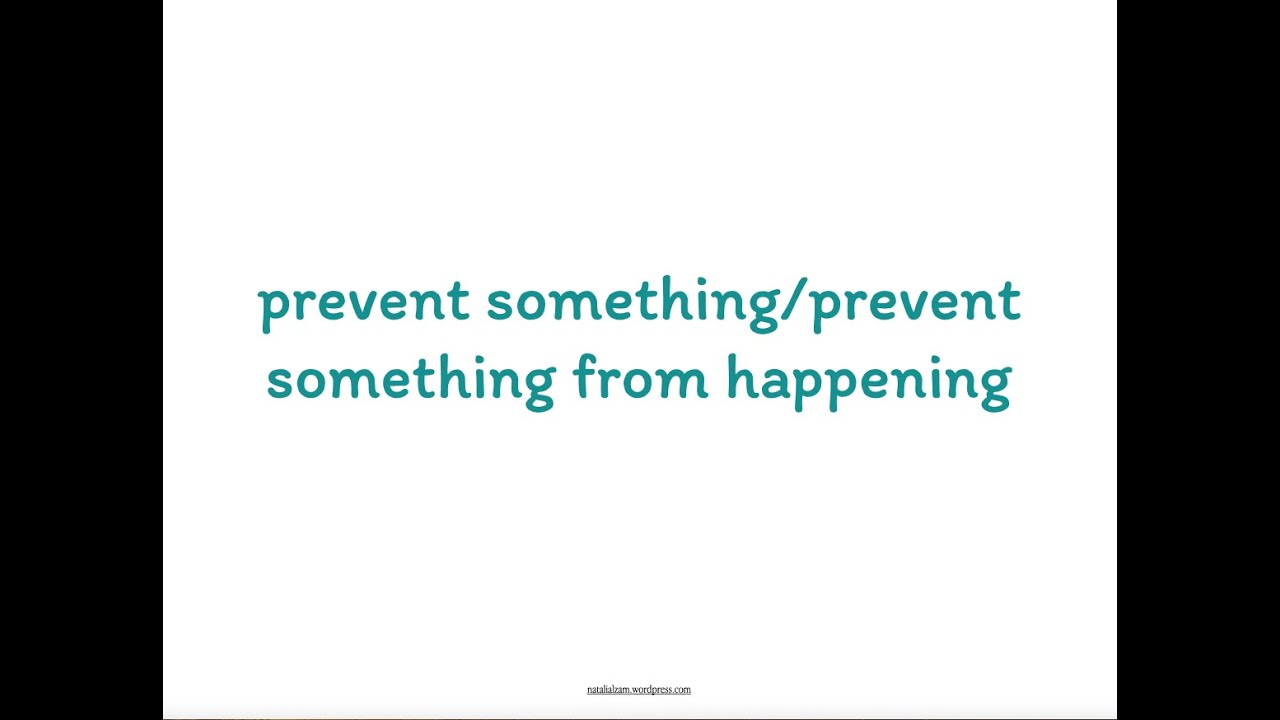 prevent something/prevent something from happening

natalialzam.wordpress.com